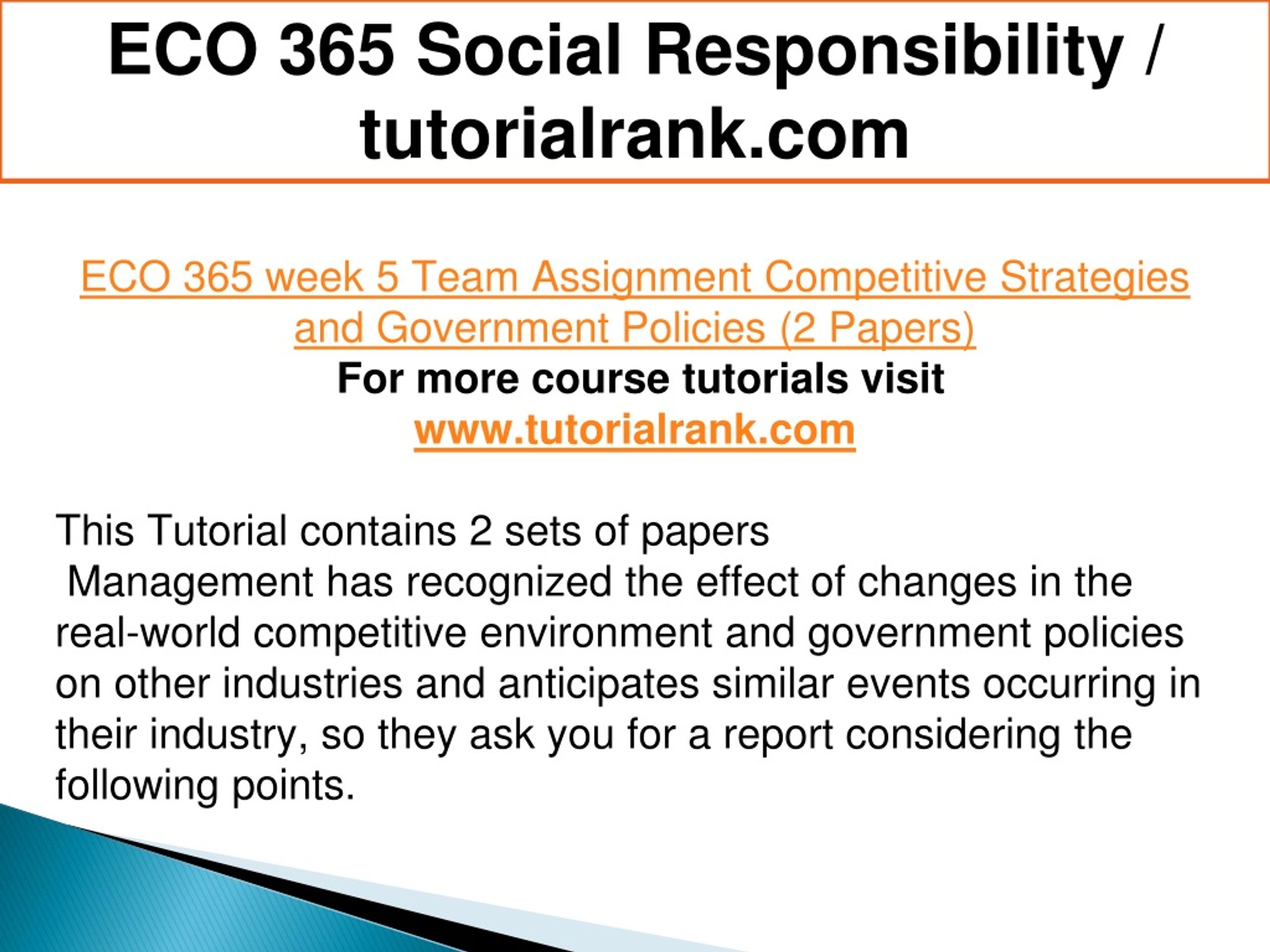 ECO 365 Social Responsibility / tutorialrank.com

ECO 365 week 5 Team Assignment Competitive Strategies and Government Policies (2 Papers)
For more course tutorials visit
www.tutorialrank.com

This Tutorial contains 2 sets of papers
Management has recognized the effect of changes in the real-world competitive environment and government policies on other industries and anticipates similar events occurring in their industry, so they ask you for a report considering the following points.